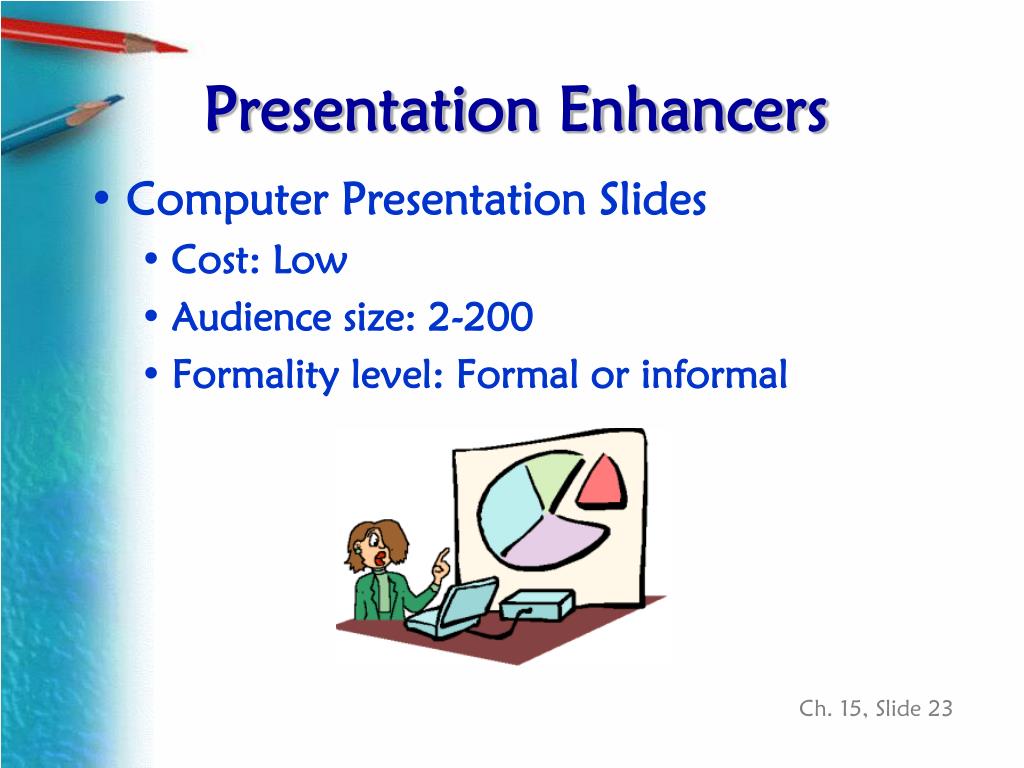 Presentation Enhancers

• Computer Presentation Slides
  • Cost: Low
  • Audience size: 2-200
  • Formality level: Formal or informal

Ch. 15, Slide 23